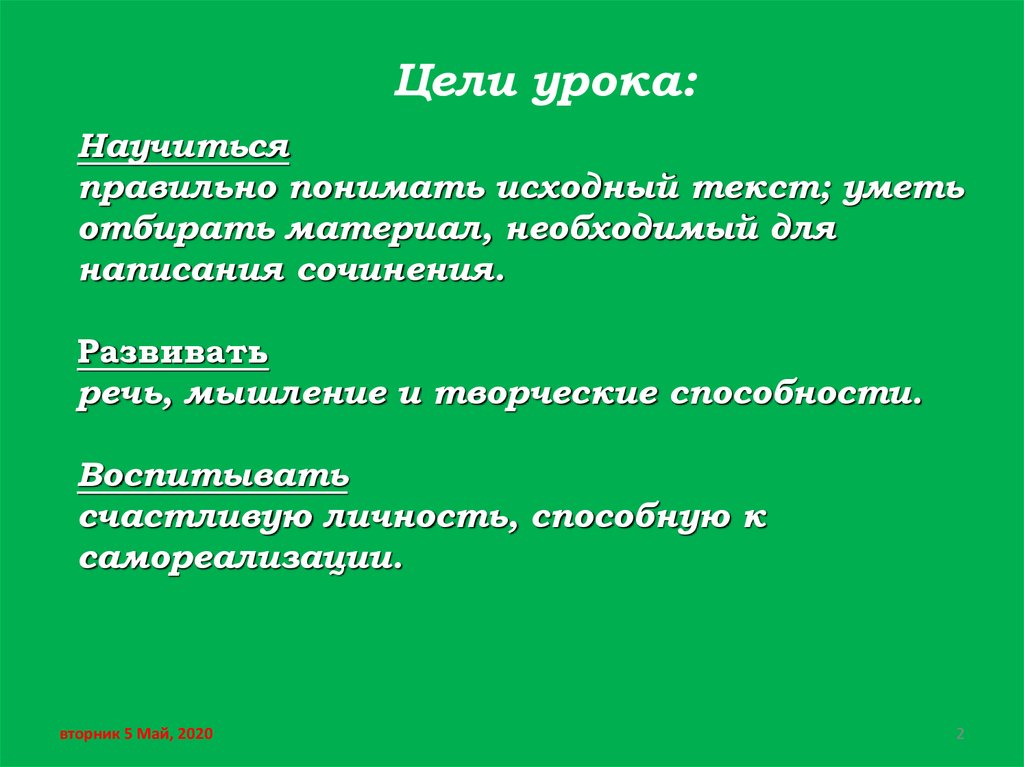 Цели урока:

Научиться
правильно понимать исходный текст; уметь отбирать материал, необходимый для написания сочинения.

Развивать
речь, мышление и творческие способности.

Воспитывать
счастливую личность, способную к самореализации.

вторник 5 Май, 2020

2